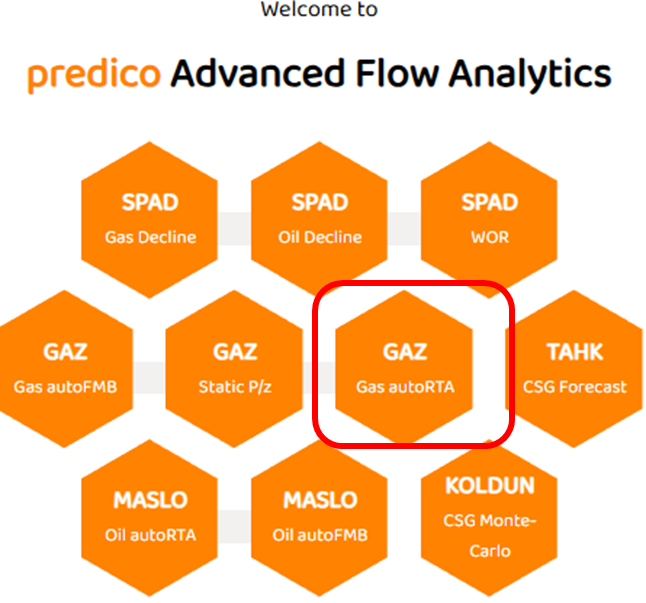 Welcome to

predico Advanced Flow Analytics

SPAD
Gas Decline

SPAD
Oil Decline

SPAD
WOR

GAZ
Gas autoFMB

GAZ
Static P/z

GAZ
Gas autoRTA

TAHK
CSG Forecast

MASLO
Oil autoRTA

MASLO
Oil autoFMB

KOLDUN
CSG Monte-Carlo